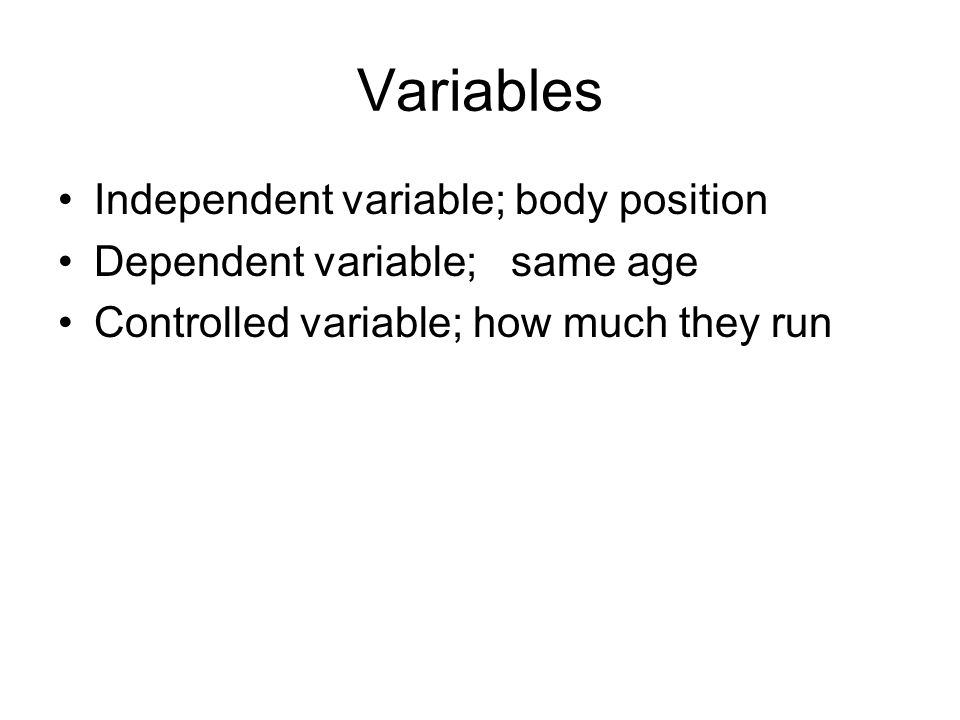 Variables

• Independent variable; body position
• Dependent variable; same age
• Controlled variable; how much they run